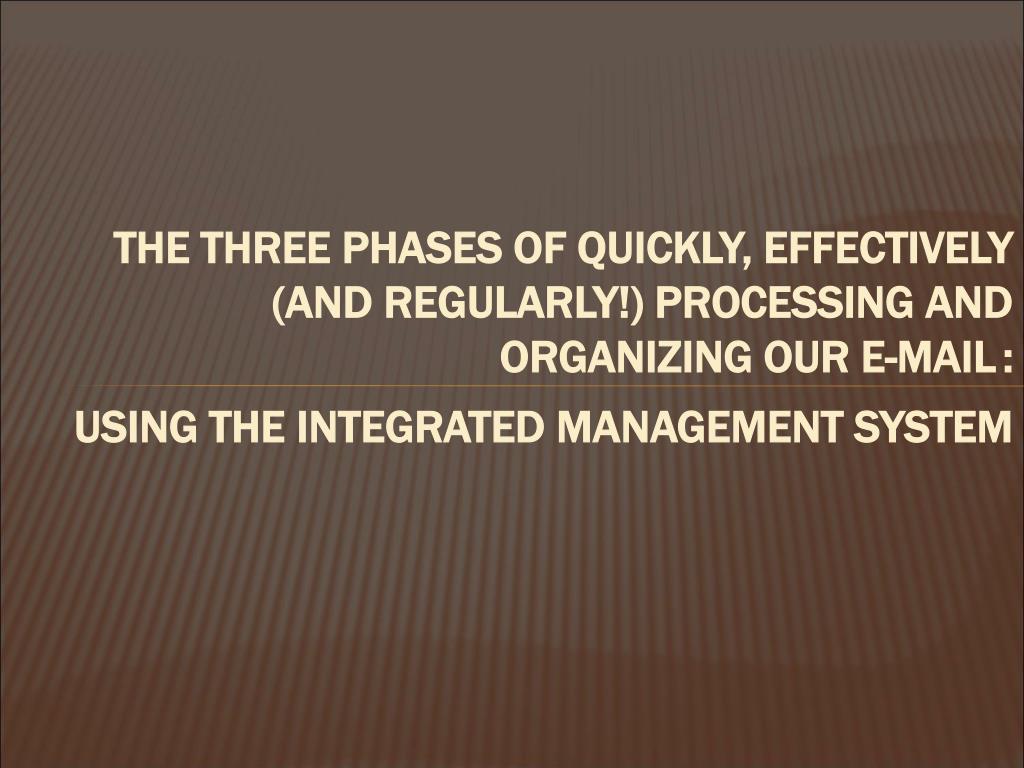 THE THREE PHASES OF QUICKLY, EFFECTIVELY (AND REGULARLY!) PROCESSING AND ORGANIZING OUR E-MAIL :

USING THE INTEGRATED MANAGEMENT SYSTEM